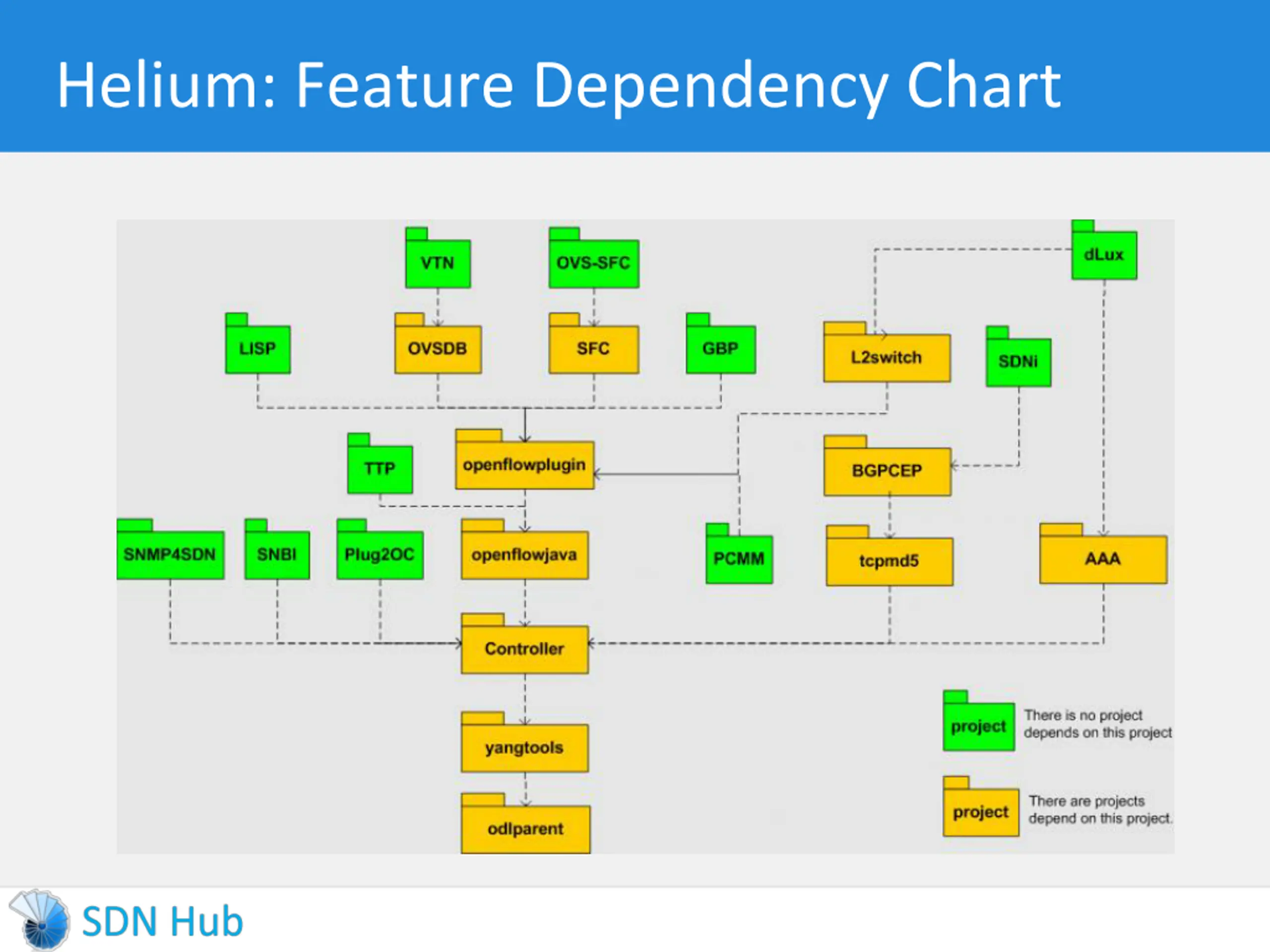 Helium: Feature Dependency Chart

VTN

OVS-SFC

dLux

LISP

OVSDB

SFC

GBP

L2switch

SDNi

TTP

openflowplugin

BGPCEP

SNMP4SDN

SNBI

Plug2OC

openflowjava

PCMM

tcpmd5

AAA

Controller

yangtools

odlparent

project

There is no project depends on this project

project

There are projects depend on this project.

SDN Hub